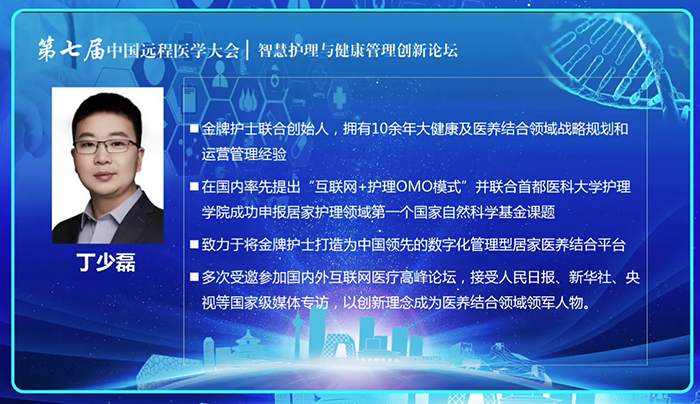 第七届中国远程医学大会 | 智慧护理与健康管理创新论坛

丁少磊

■金牌护士联合创始人，拥有10余年大健康及医养结合领域战略规划和运营管理经验

■在国内率先提出“互联网+护理OMO模式”并联合首都医科大学护理学院成功申报居家护理领域第一个国家自然科学基金课题

■致力于将金牌护士打造为中国领先的数字化管理型居家医养结合平台

■多次受邀参加国内外互联网医疗高峰论坛，接受人民日报、新华社、央视等国家级媒体专访，以创新理念成为医养结合领域领军人物。